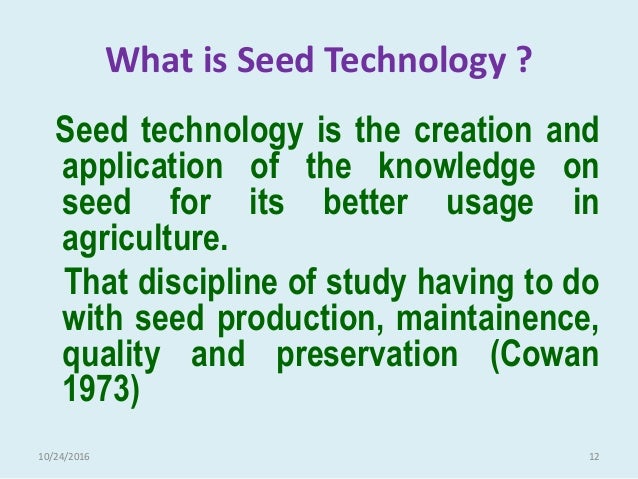 What is Seed Technology ?

Seed technology is the creation and application of the knowledge on seed for its better usage in agriculture.

That discipline of study having to do with seed production, maintainence, quality and preservation (Cowan 1973)

10/24/2016

12